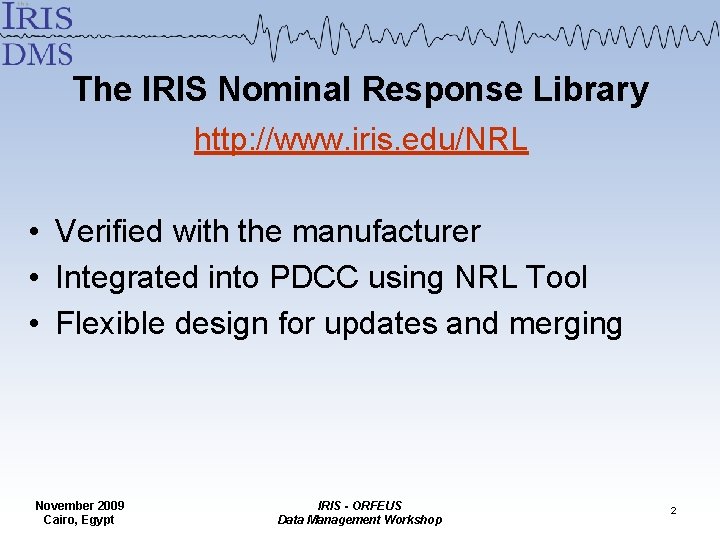 IRIS
DMS

The IRIS Nominal Response Library

http://www.iris.edu/NRL

• Verified with the manufacturer
• Integrated into PDCC using NRL Tool
• Flexible design for updates and merging

November 2009
Cairo, Egypt

IRIS - ORFEUS
Data Management Workshop

2